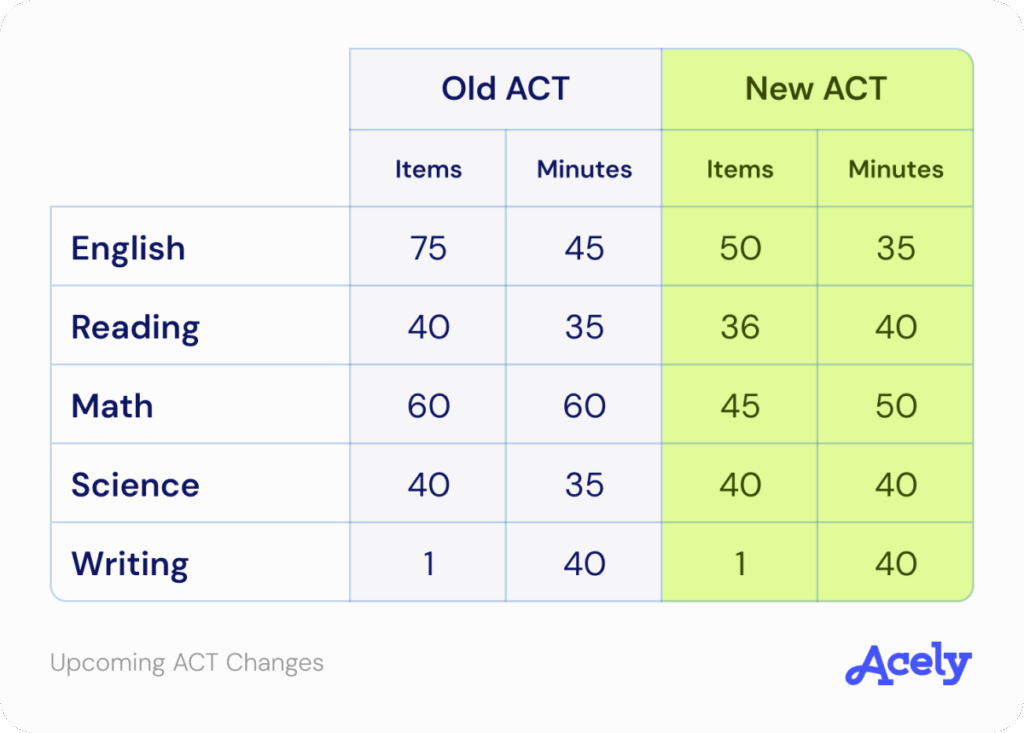 | | Old ACT | | New ACT | |
|---|---|---|---|---|
| | Items | Minutes | Items | Minutes |
| English | 75 | 45 | 50 | 35 |
| Reading | 40 | 35 | 36 | 40 |
| Math | 60 | 60 | 45 | 50 |
| Science | 40 | 35 | 40 | 40 |
| Writing | 1 | 40 | 1 | 40 |

Upcoming ACT Changes

Acely